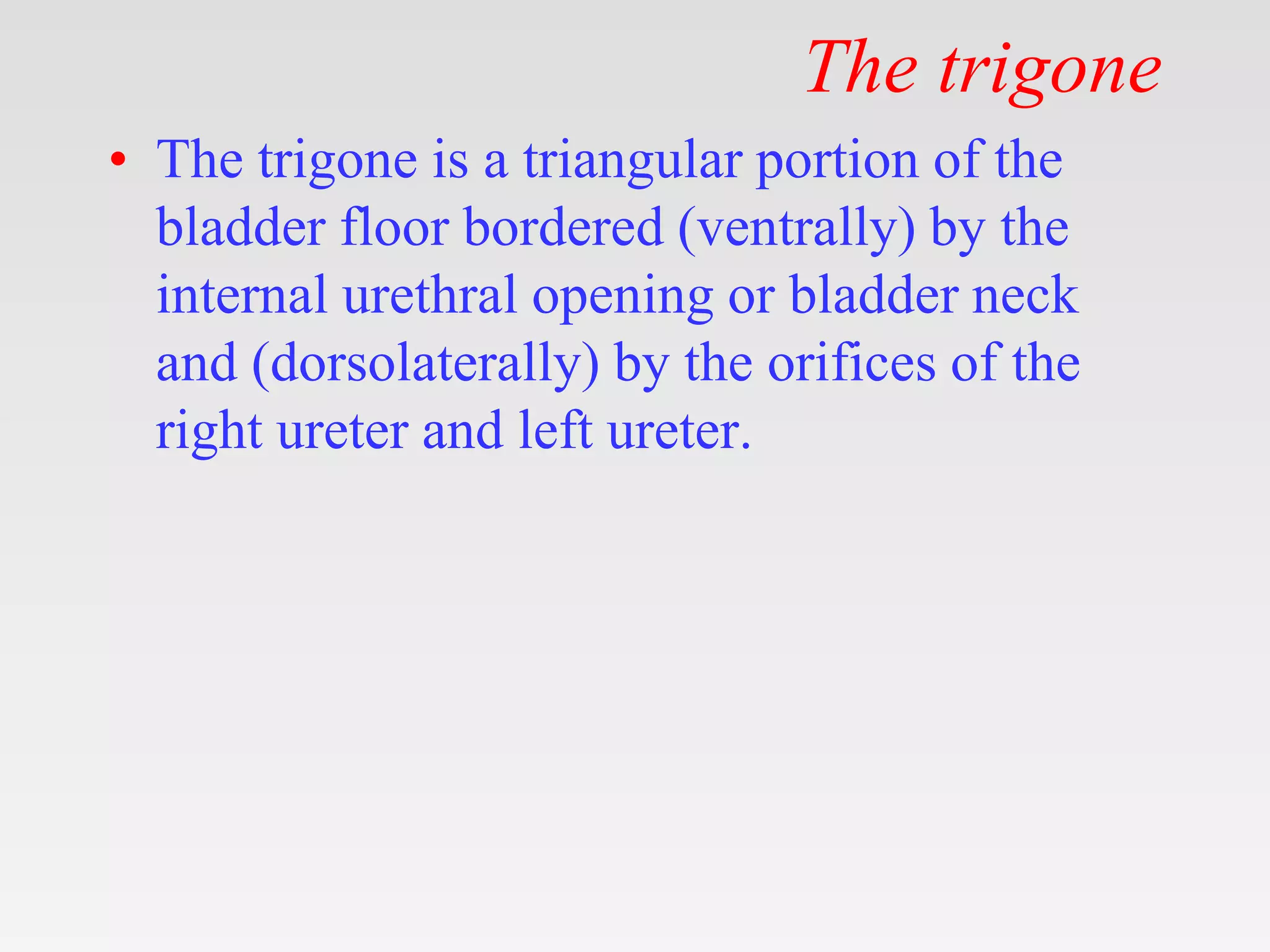 The trigone

• The trigone is a triangular portion of the bladder floor bordered (ventrally) by the internal urethral opening or bladder neck and (dorsolaterally) by the orifices of the right ureter and left ureter.